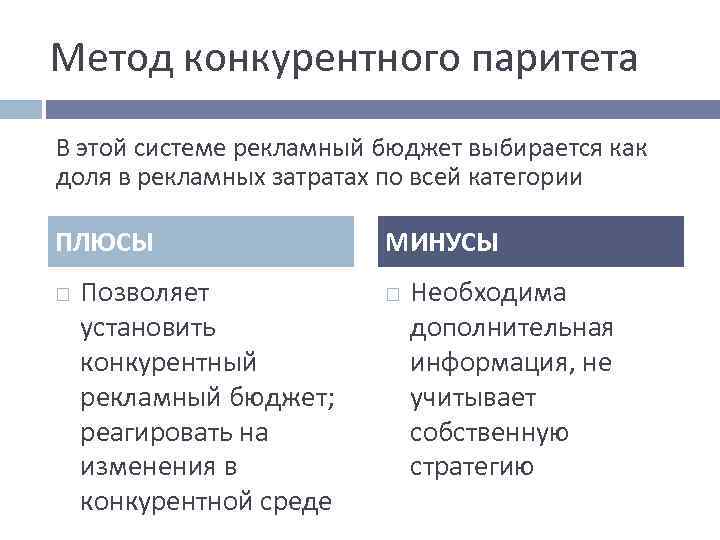 Метод конкурентного паритета

В этой системе рекламный бюджет выбирается как доля в рекламных затратах по всей категории

ПЛЮСЫ

□ Позволяет установить конкурентный рекламный бюджет; реагировать на изменения в конкурентной среде

МИНУСЫ

□ Необходима дополнительная информация, не учитывает собственную стратегию